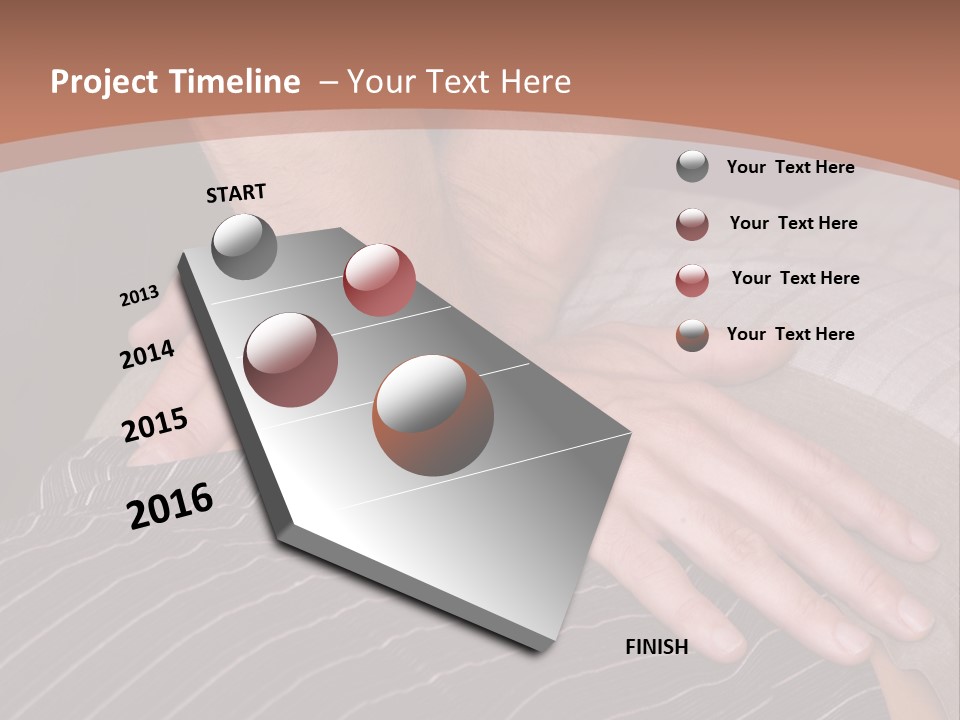 Project Timeline – Your Text Here

START

2013

2014

2015

2016

FINISH

Your Text Here

Your Text Here

Your Text Here

Your Text Here